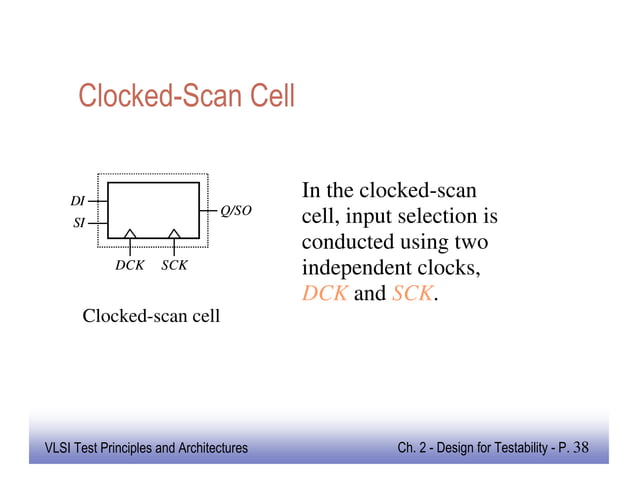 Clocked-Scan Cell

DI
SI
Q/SO
DCK SCK

Clocked-scan cell

In the clocked-scan cell, input selection is conducted using two independent clocks, DCK and SCK.

VLSI Test Principles and Architectures

Ch. 2 - Design for Testability - P. 38